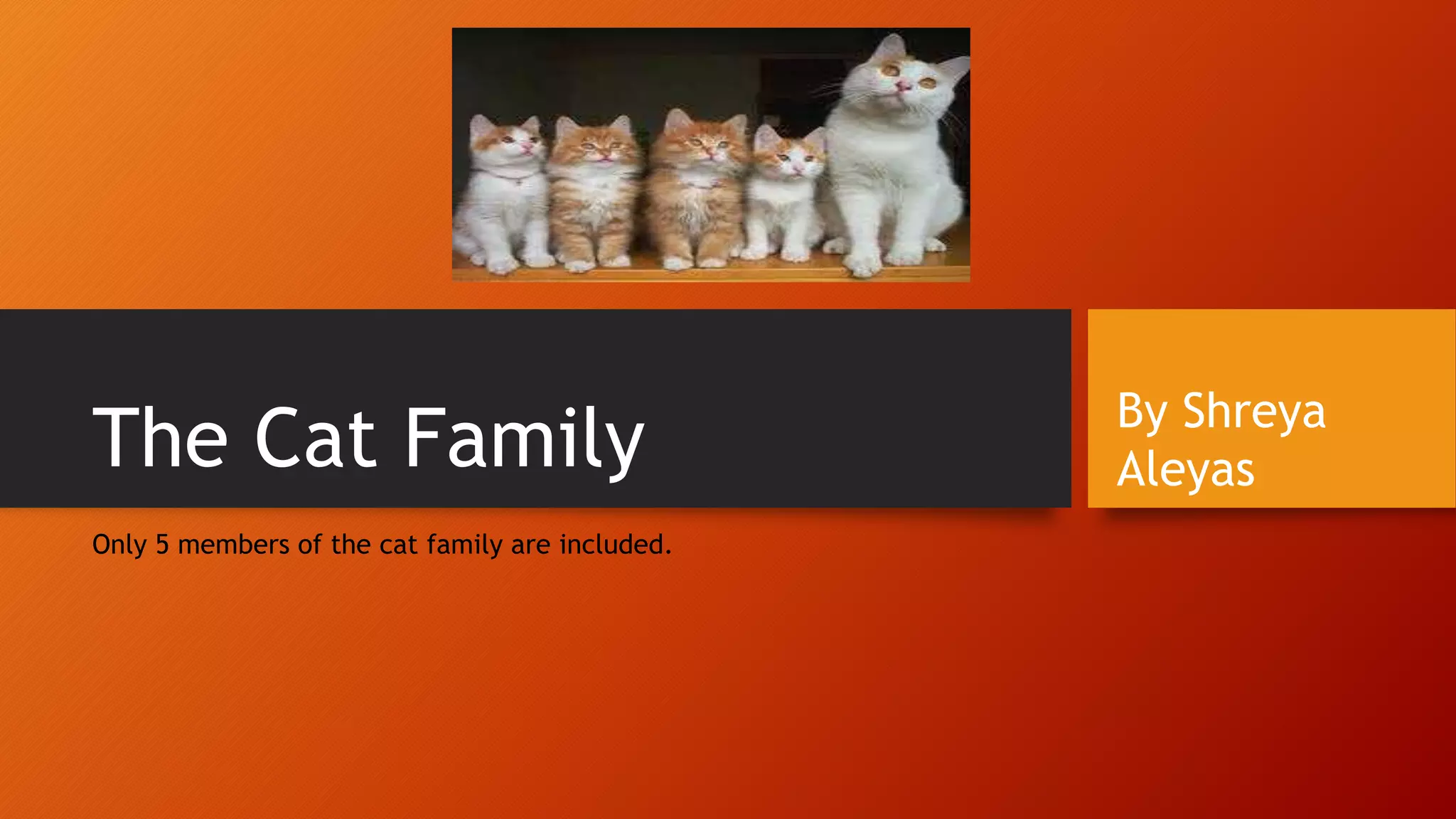 The Cat Family

By Shreya Aleyas

Only 5 members of the cat family are included.